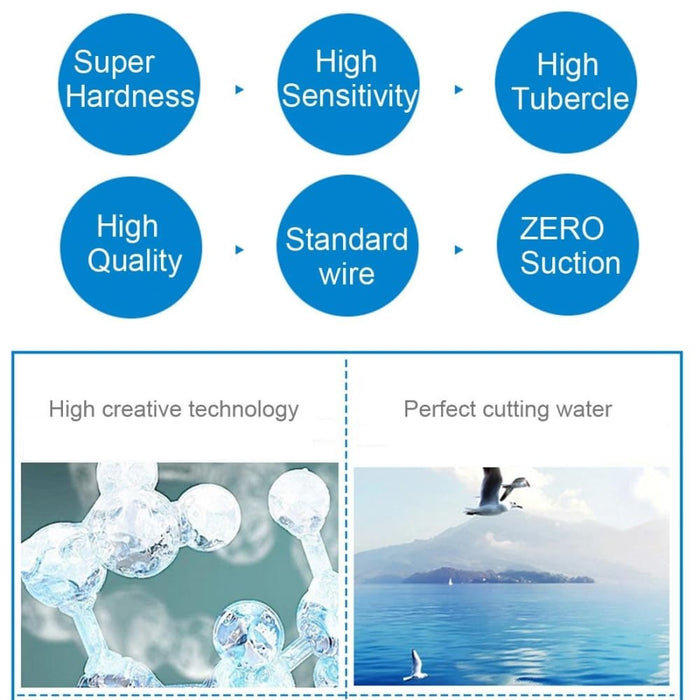 Super Hardness

High Sensitivity

High Tubercle

High Quality

Standard wire

ZERO Suction

High creative technology

Perfect cutting water